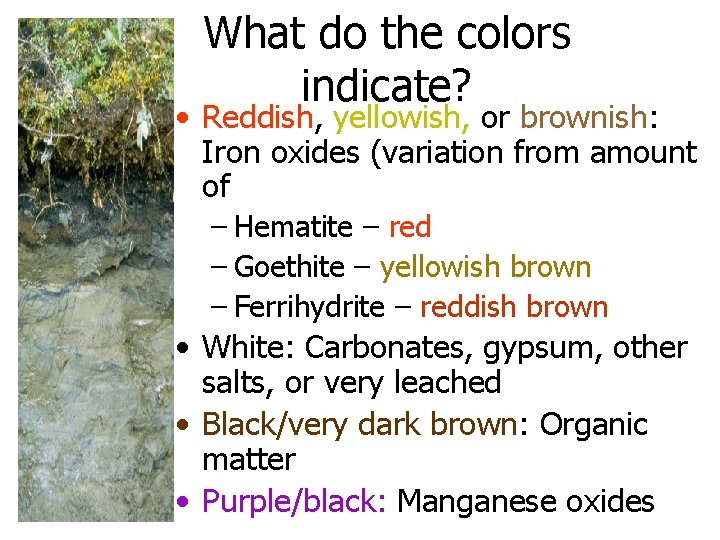 What do the colors indicate?

• Reddish, yellowish, or brownish: Iron oxides (variation from amount of
– Hematite – red
– Goethite – yellowish brown
– Ferrihydrite – reddish brown
• White: Carbonates, gypsum, other salts, or very leached
• Black/very dark brown: Organic matter
• Purple/black: Manganese oxides